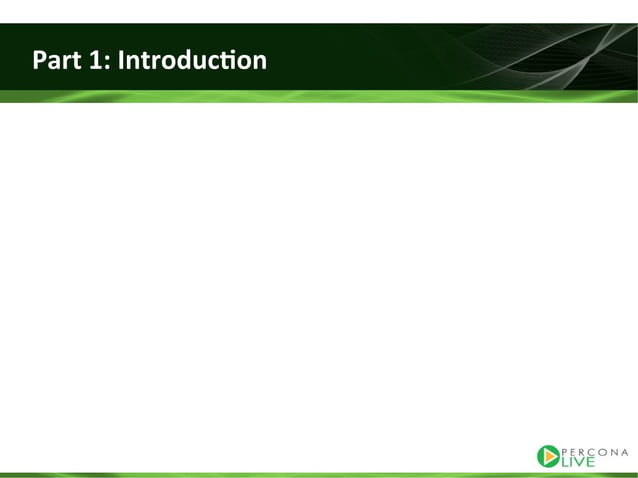 Part 1: Introduction

PERCONA
LIVE